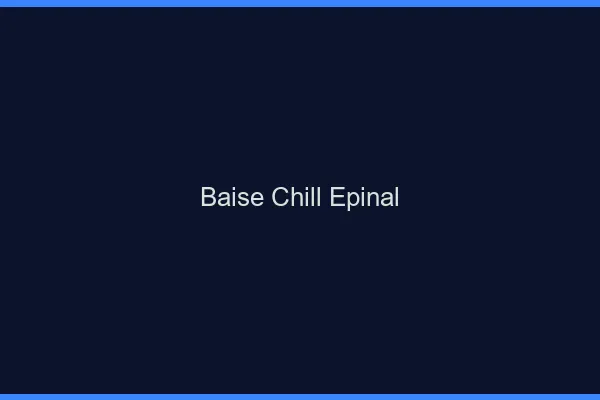 Baise Chill Epinal